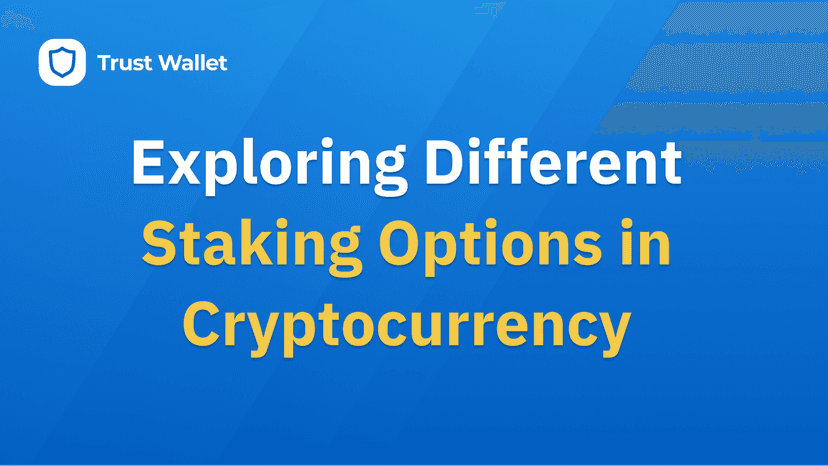 Trust Wallet

Exploring Different Staking Options in Cryptocurrency